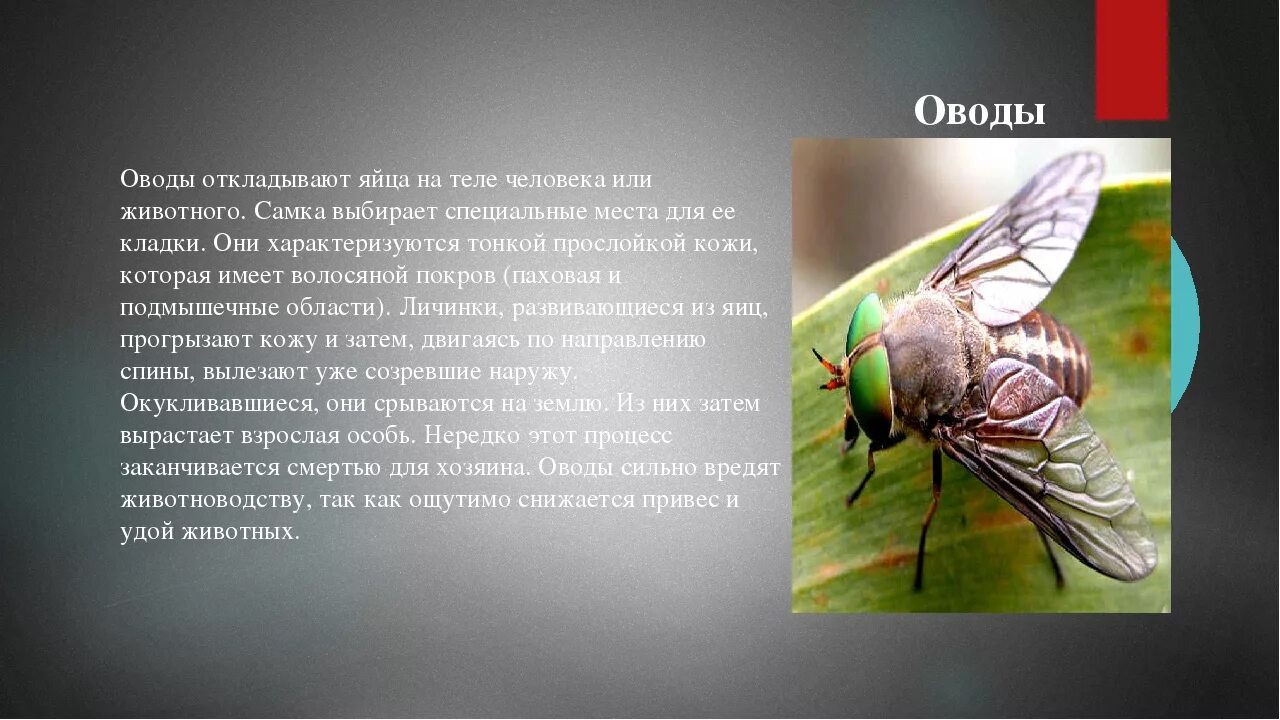 Оводы

Оводы откладывают яйца на теле человека или животного. Самка выбирает специальные места для ее кладки. Они характеризуются тонкой прослойкой кожи, которая имеет волосяной покров (паховая и подмышечные области). Личинки, развивающиеся из яиц, прогрызают кожу и затем, двигаясь по направлению спины, вылезают уже созревшие наружу. Окукливавшиеся, они срываются на землю. Из них затем вырастает взрослая особь. Нередко этот процесс заканчивается смертью для хозяина. Оводы сильно вредят животноводству, так как ощутимо снижается привес и удой животных.